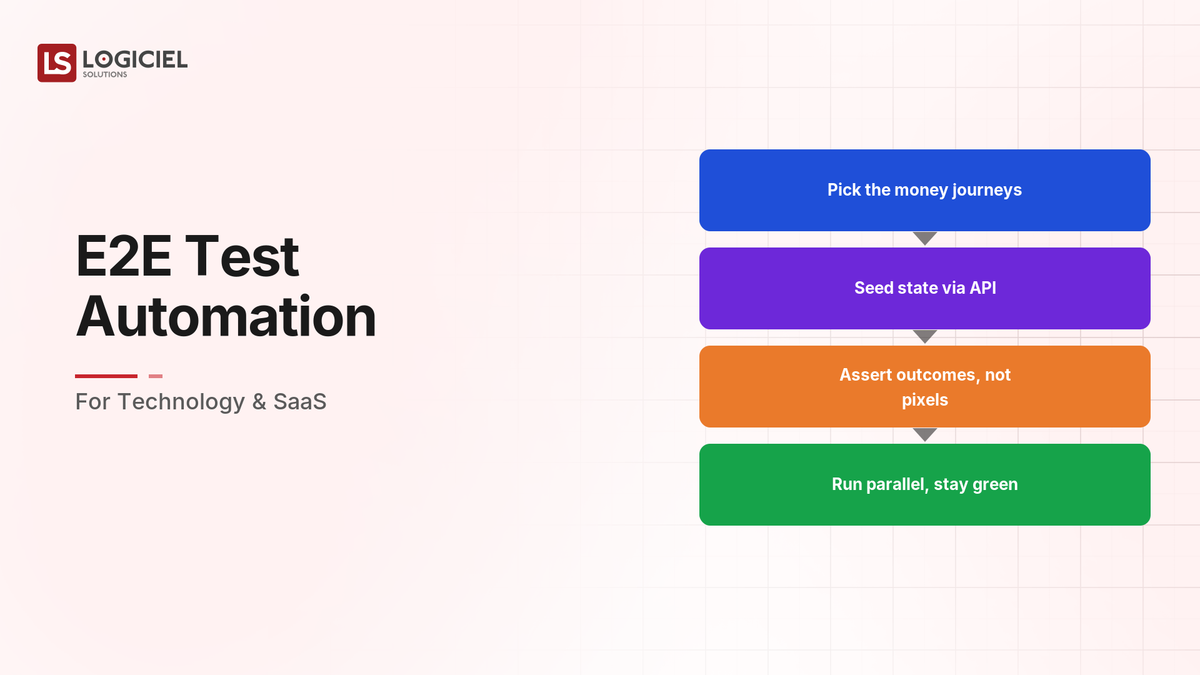 LS LOGICIEL SOLUTIONS

E2E Test Automation

For Technology & SaaS

Pick the money journeys

Seed state via API

Assert outcomes, not pixels

Run parallel, stay green